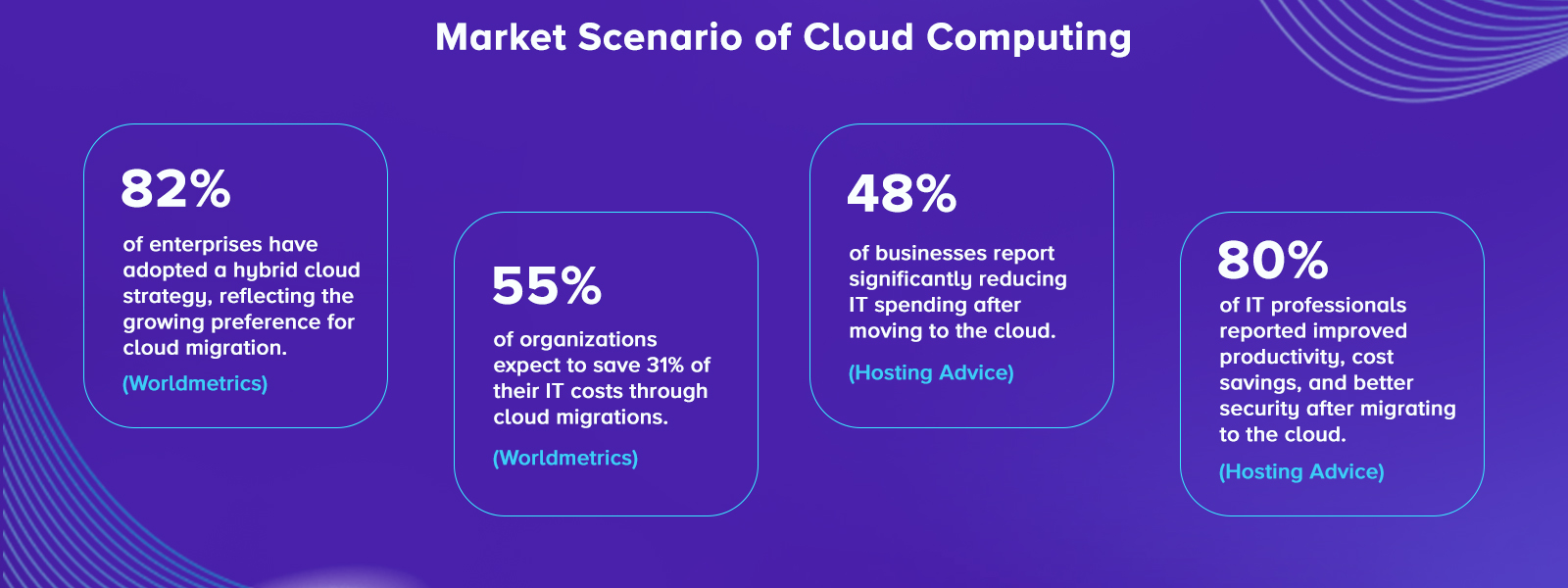 Market Scenario of Cloud Computing

82%

of enterprises have adopted a hybrid cloud strategy, reflecting the growing preference for cloud migration.

(Worldmetrics)

55%

of organizations expect to save 31% of their IT costs through cloud migrations.

(Worldmetrics)

48%

of businesses report significantly reducing IT spending after moving to the cloud.

(Hosting Advice)

80%

of IT professionals reported improved productivity, cost savings, and better security after migrating to the cloud.

(Hosting Advice)